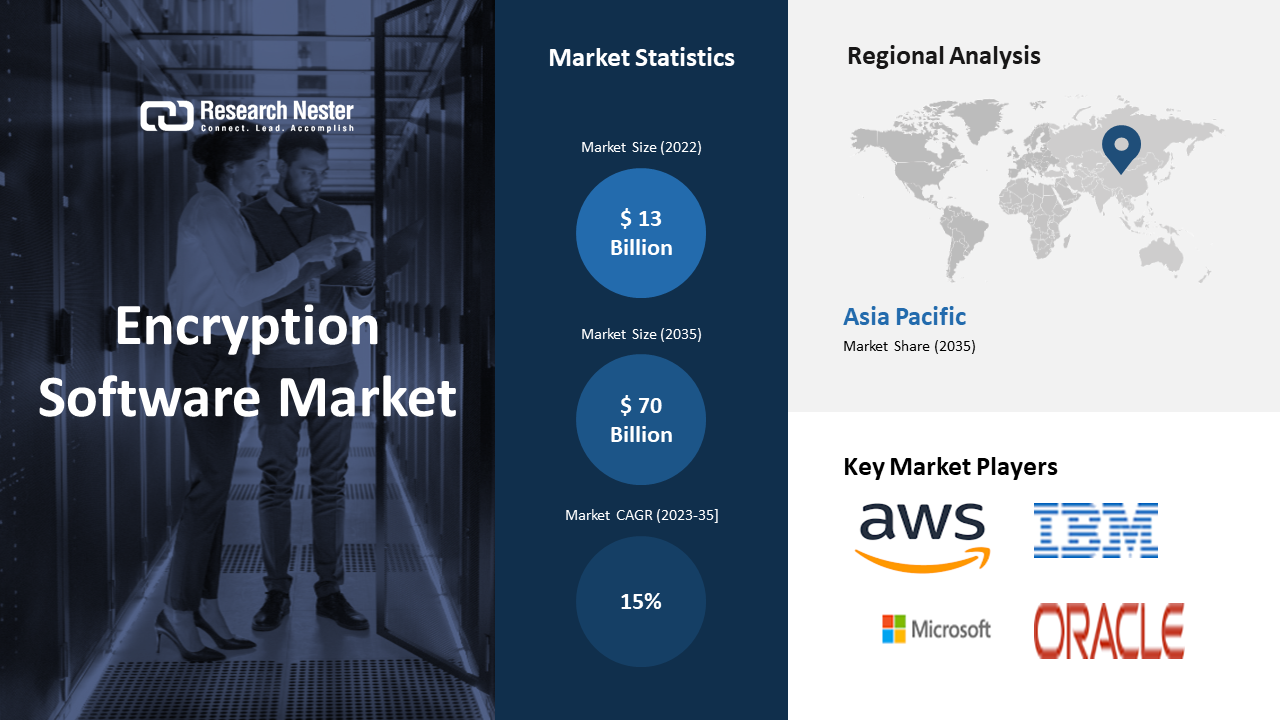 Research Nester
Connect. Lead. Accomplish

Encryption Software Market

Market Statistics

Market Size (2022)

$ 13 Billion

Market Size (2035)

$ 70 Billion

Market CAGR (2023-35]

15%

Regional Analysis

Asia Pacific

Market Share (2035)

Key Market Players

aws

IBM

Microsoft

ORACLE